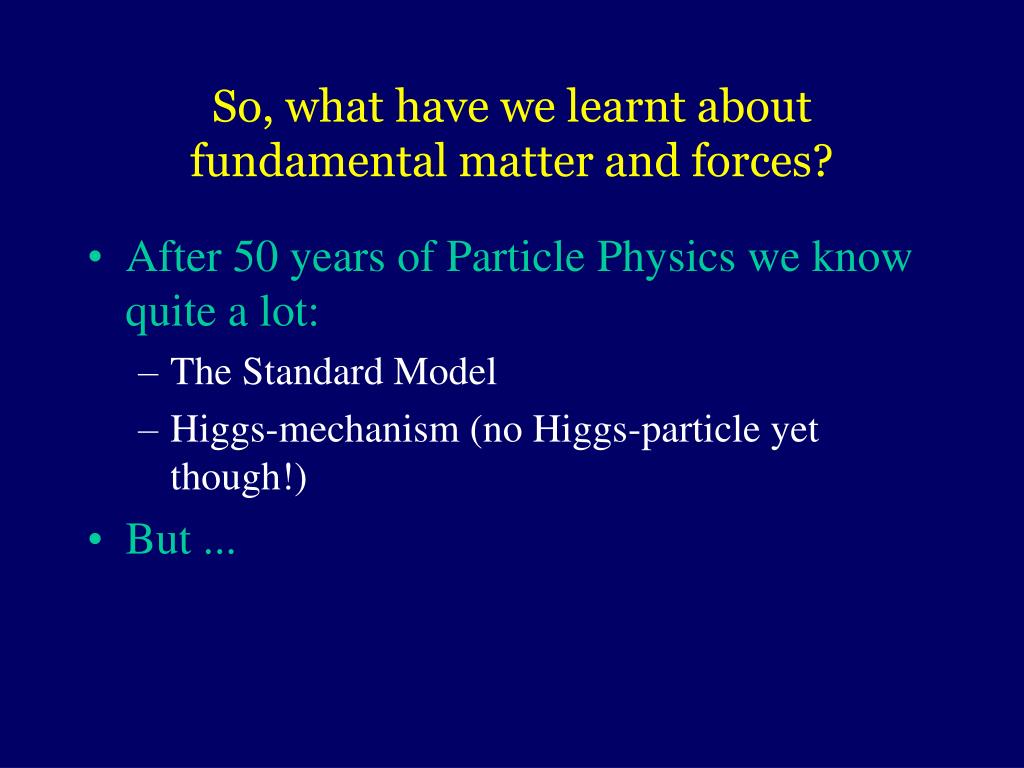 So, what have we learnt about fundamental matter and forces?

• After 50 years of Particle Physics we know quite a lot:
– The Standard Model
– Higgs-mechanism (no Higgs-particle yet though!)
• But ...